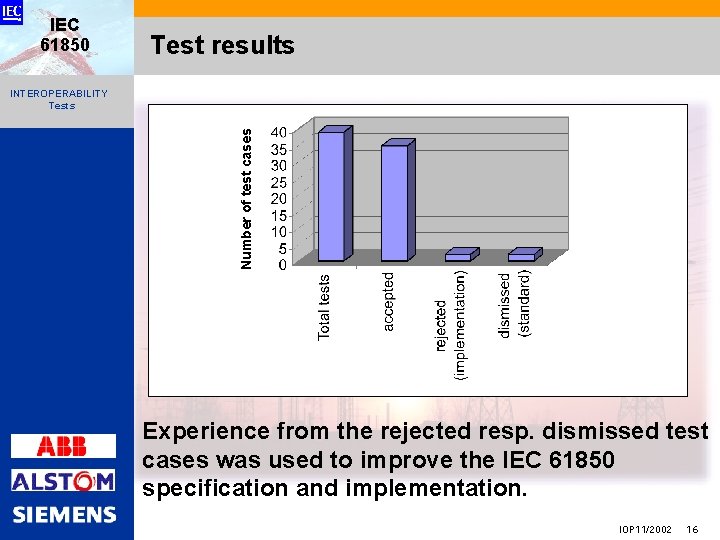 IEC

IEC 61850

INTEROPERABILITY Tests

Test results

Number of test cases

40
35
30
25
20
15
10
5
0

Total tests

accepted

rejected (implementation)

dismissed (standard)

Experience from the rejected resp. dismissed test cases was used to improve the IEC 61850 specification and implementation.

ABB

ALSTOM

SIEMENS

IOP11/2002 16